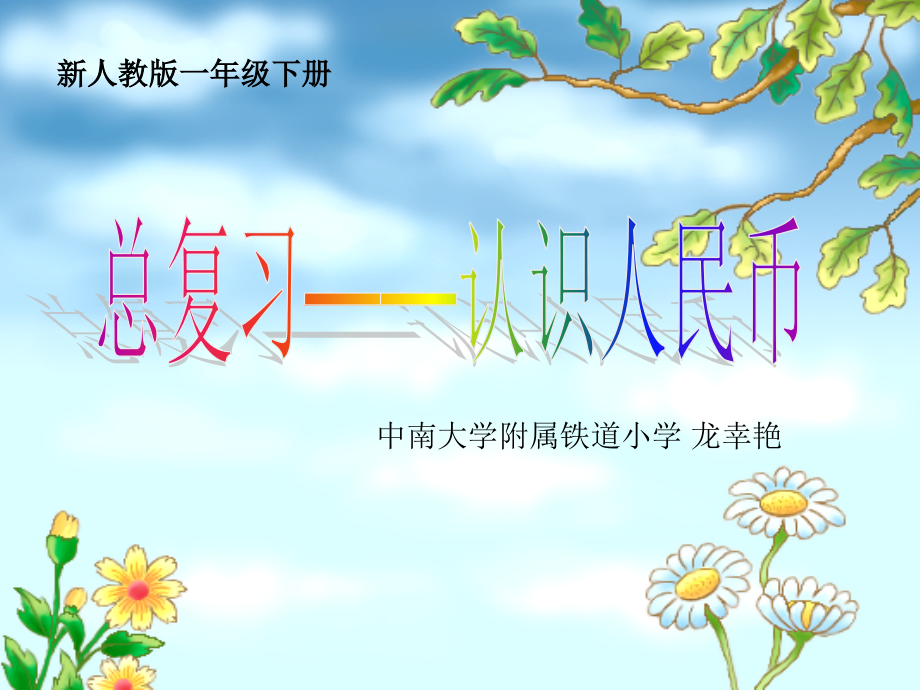 新人教版一年级下册

总复习——认识人民币

中南大学附属铁道小学 龙幸艳